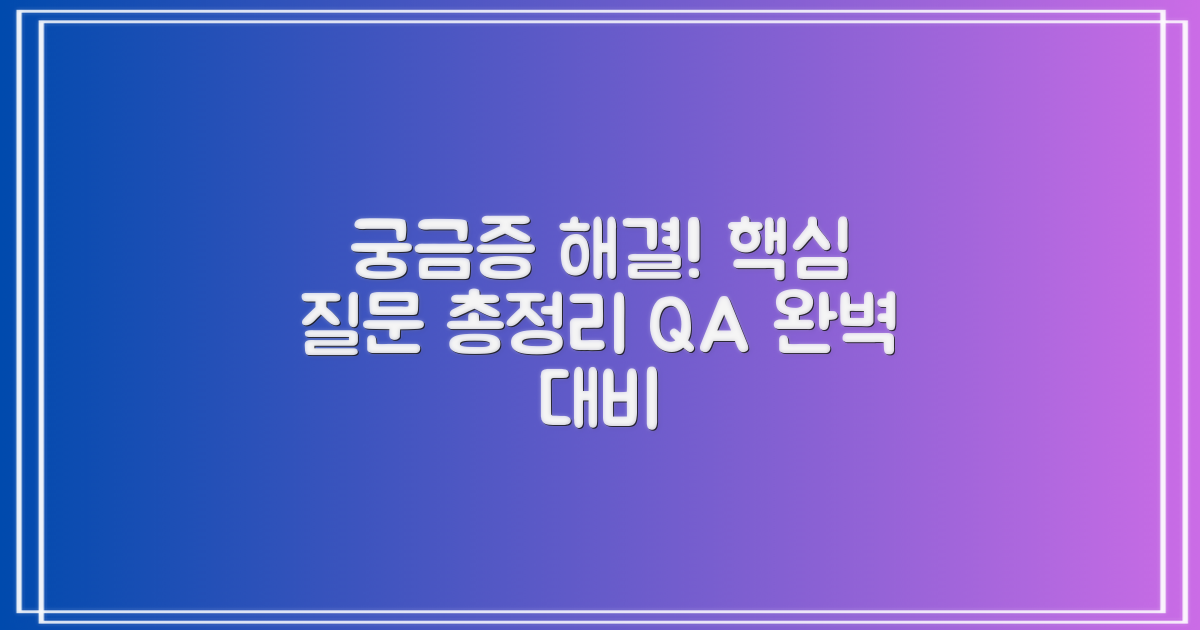 궁금증 해결! 핵심 질문 총정리 QA 완벽 대비